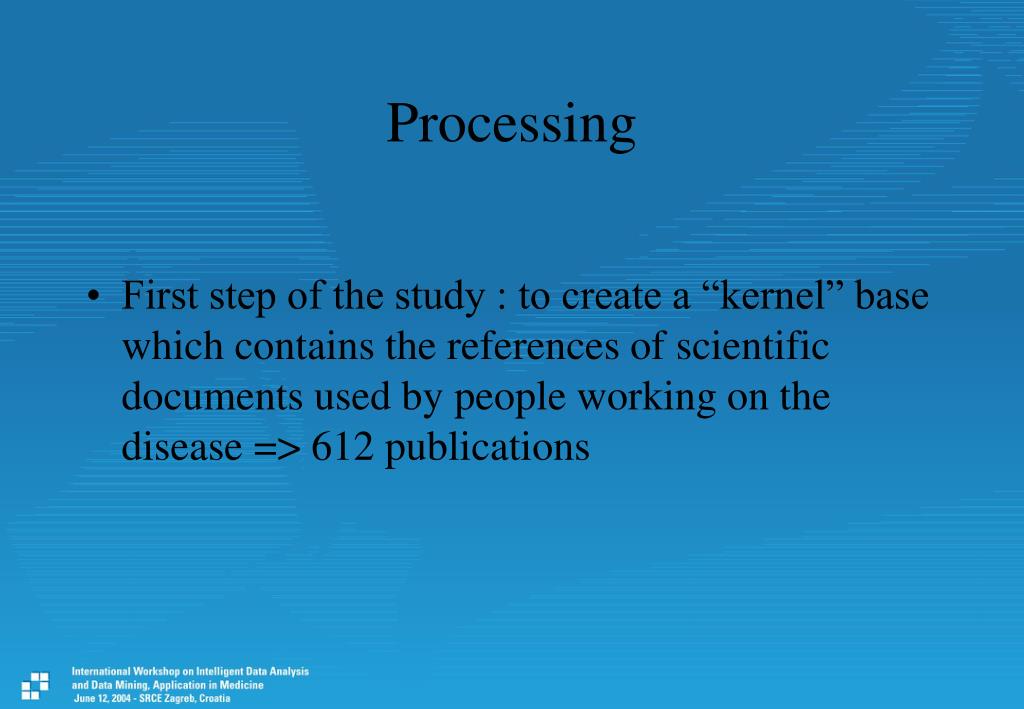 Processing

• First step of the study : to create a “kernel” base which contains the references of scientific documents used by people working on the disease => 612 publications

International Workshop on Intelligent Data Analysis and Data Mining, Application in Medicine
June 12, 2004 - SRCE Zagreb, Croatia